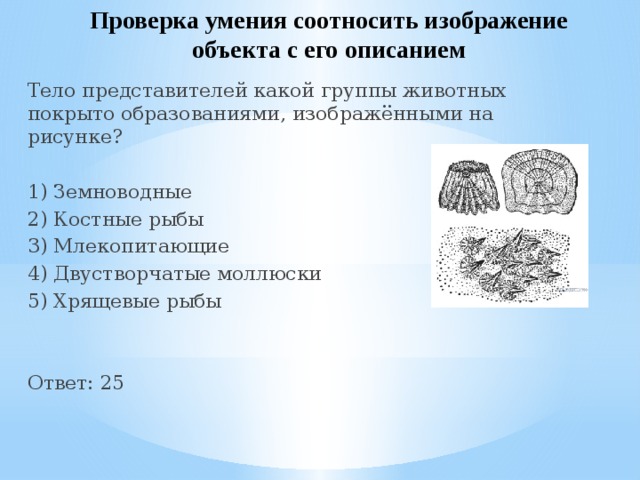 Проверка умения соотносить изображение объекта с его описанием

Тело представителей какой группы животных покрыто образованиями, изображёнными на рисунке?

1) Земноводные
2) Костные рыбы
3) Млекопитающие
4) Двустворчатые моллюски
5) Хрящевые рыбы

Ответ: 25